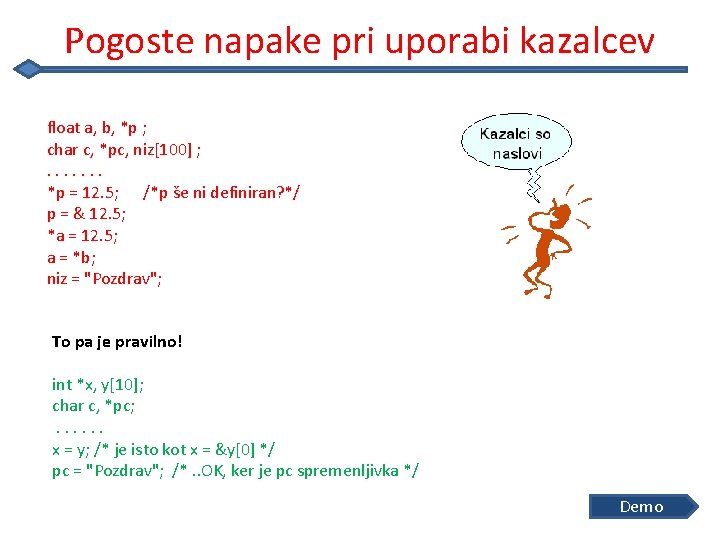 Pogoste napake pri uporabi kazalcev

float a, b, *p ;
char c, *pc, niz[100] ;
. . . . . . .
*p = 12.5;     /*p še ni definiran?*/
p = & 12.5;
*a = 12.5;
a = *b;
niz = "Pozdrav";

Kazalci so naslovi

To pa je pravilno!

int *x, y[10];
char c, *pc;
. . . . . .
x = y; /* je isto kot x = &y[0] */
pc = "Pozdrav";  /* ..OK, ker je pc spremenljivka */

Demo